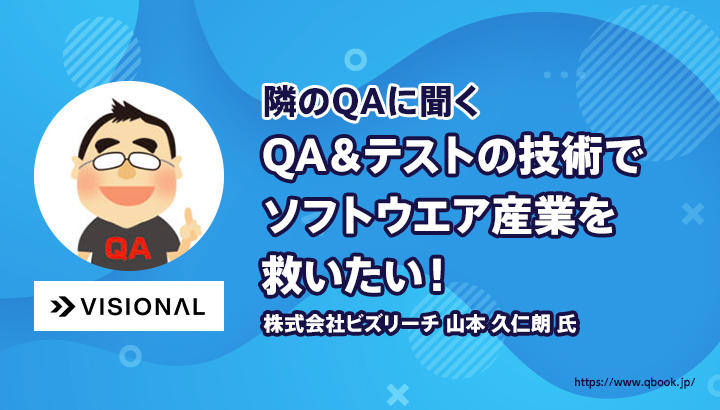 QA

VISIONAL

隣のQAに聞く

QA&テストの技術でソフトウエア産業を救いたい!

株式会社ビズリーチ 山本 久仁朗 氏

https://www.qbook.jp/